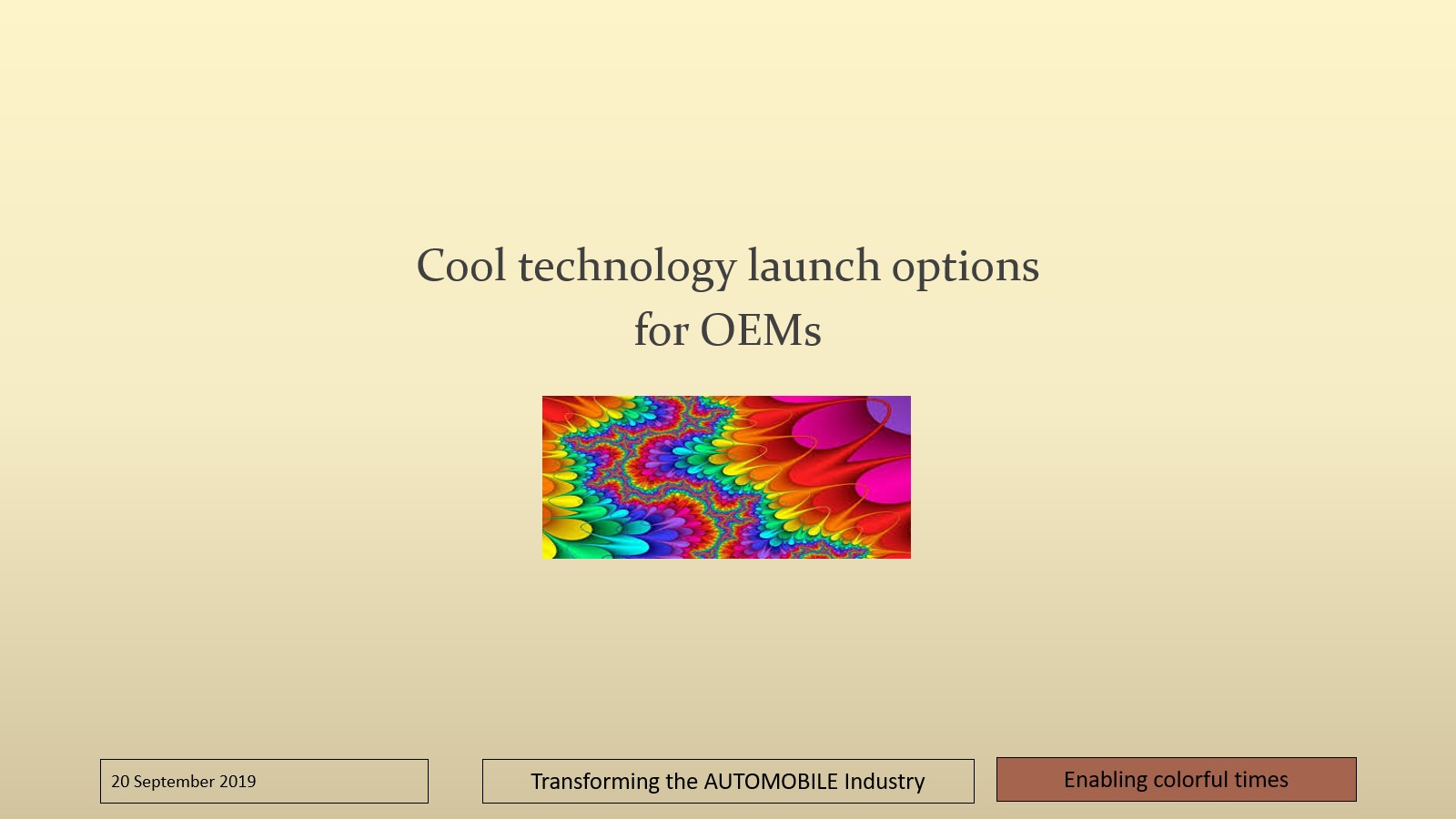 Cool technology launch options for OEMs

20 September 2019

Transforming the AUTOMOBILE Industry

Enabling colorful times